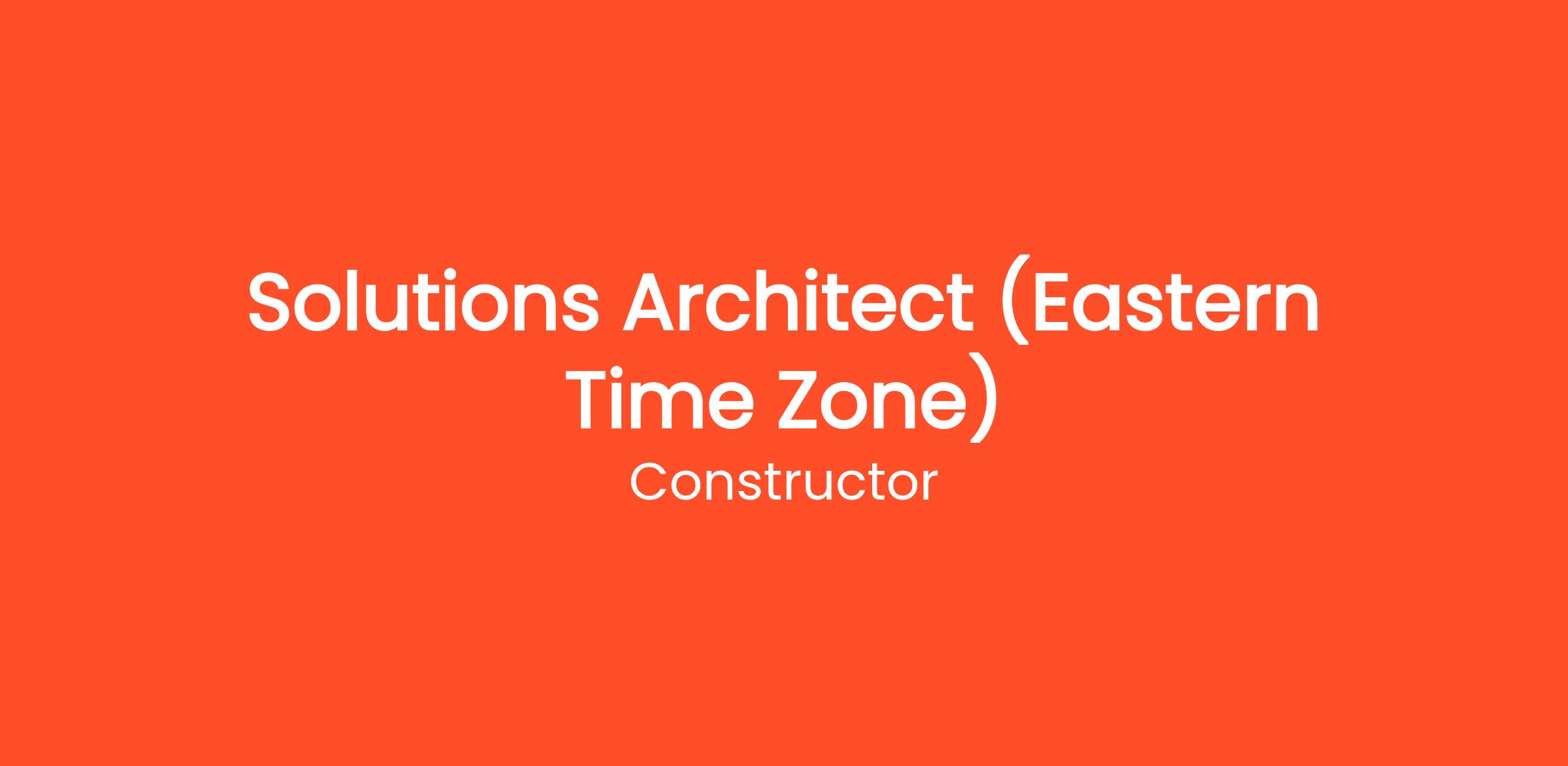 Solutions Architect (Eastern Time Zone)

Constructor